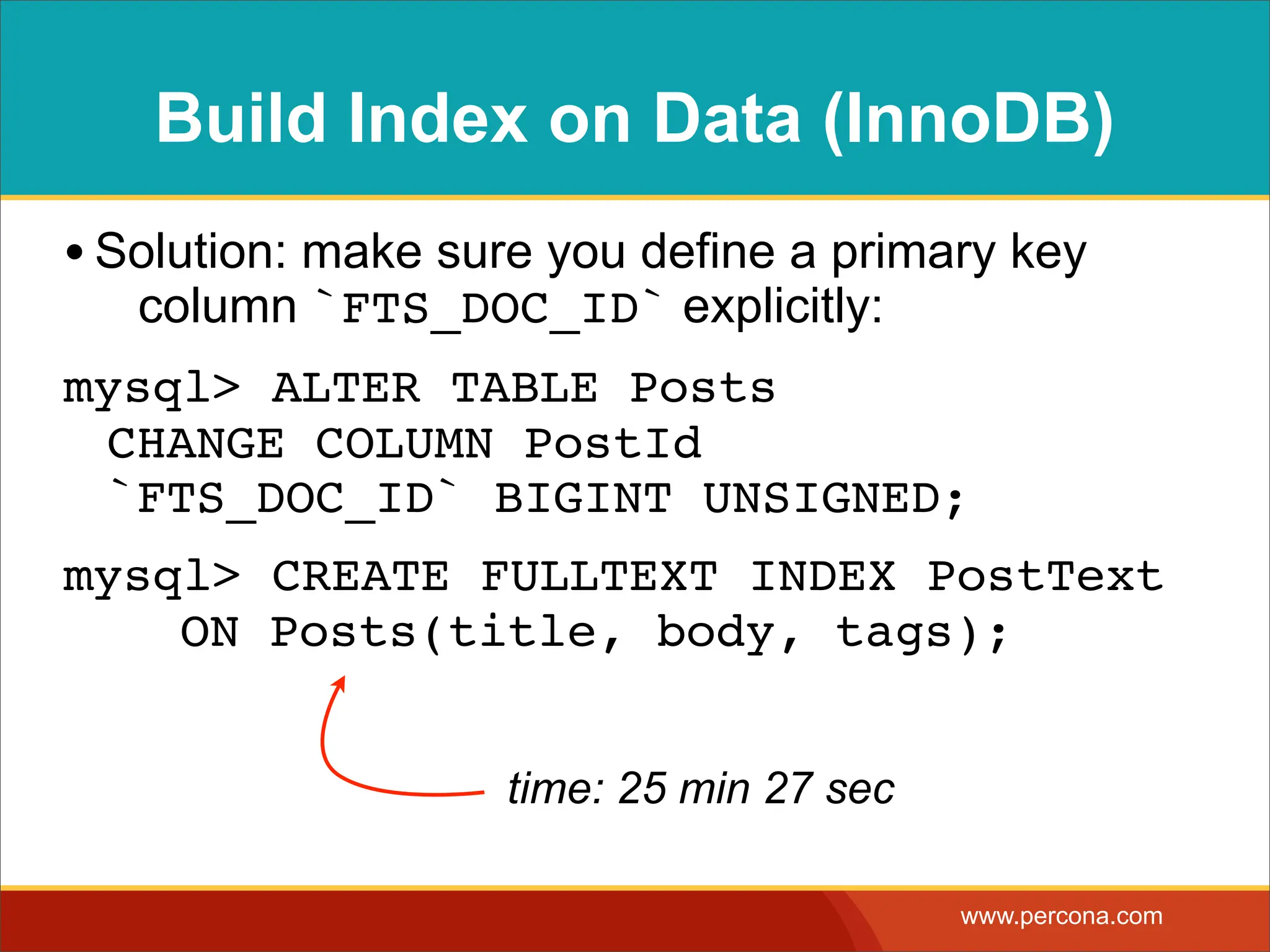 Build Index on Data (InnoDB)

• Solution: make sure you define a primary key column `FTS_DOC_ID` explicitly:

mysql> ALTER TABLE Posts
  CHANGE COLUMN PostId
  `FTS_DOC_ID` BIGINT UNSIGNED;

mysql> CREATE FULLTEXT INDEX PostText
    ON Posts(title, body, tags);

time: 25 min 27 sec

www.percona.com